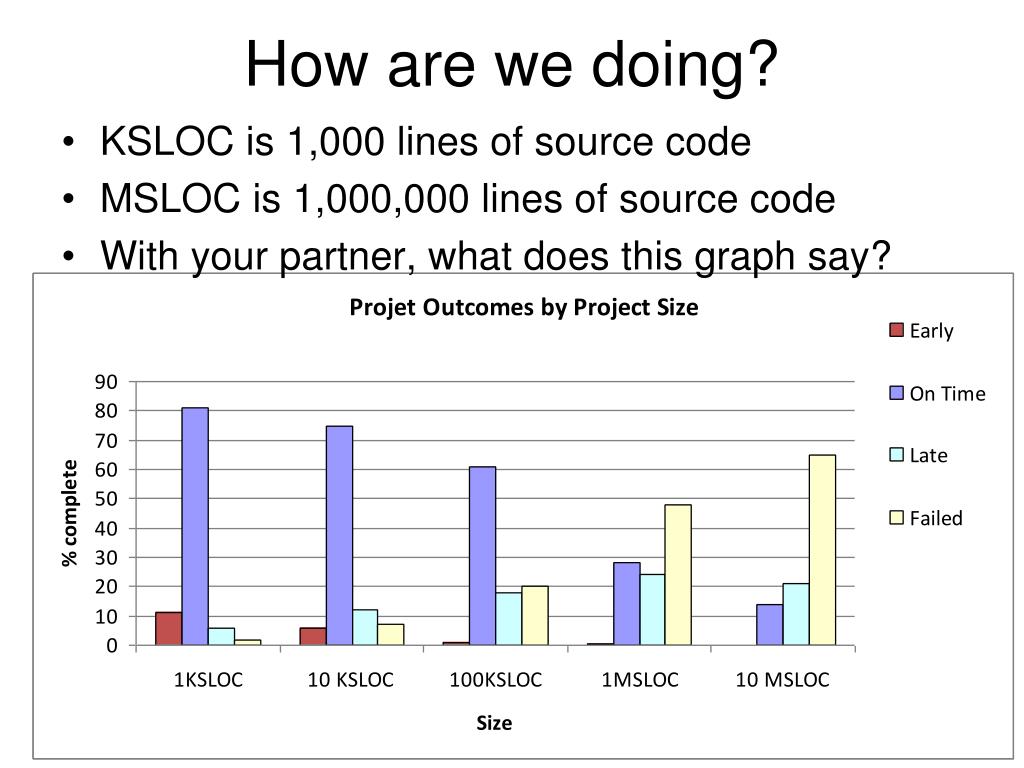 How are we doing?

• KSLOC is 1,000 lines of source code
• MSLOC is 1,000,000 lines of source code
• With your partner, what does this graph say?

Projet Outcomes by Project Size

Early
On Time
Late
Failed

% complete

90
80
70
60
50
40
30
20
10
0

1KSLOC
10 KSLOC
100KSLOC
1MSLOC
10 MSLOC

Size